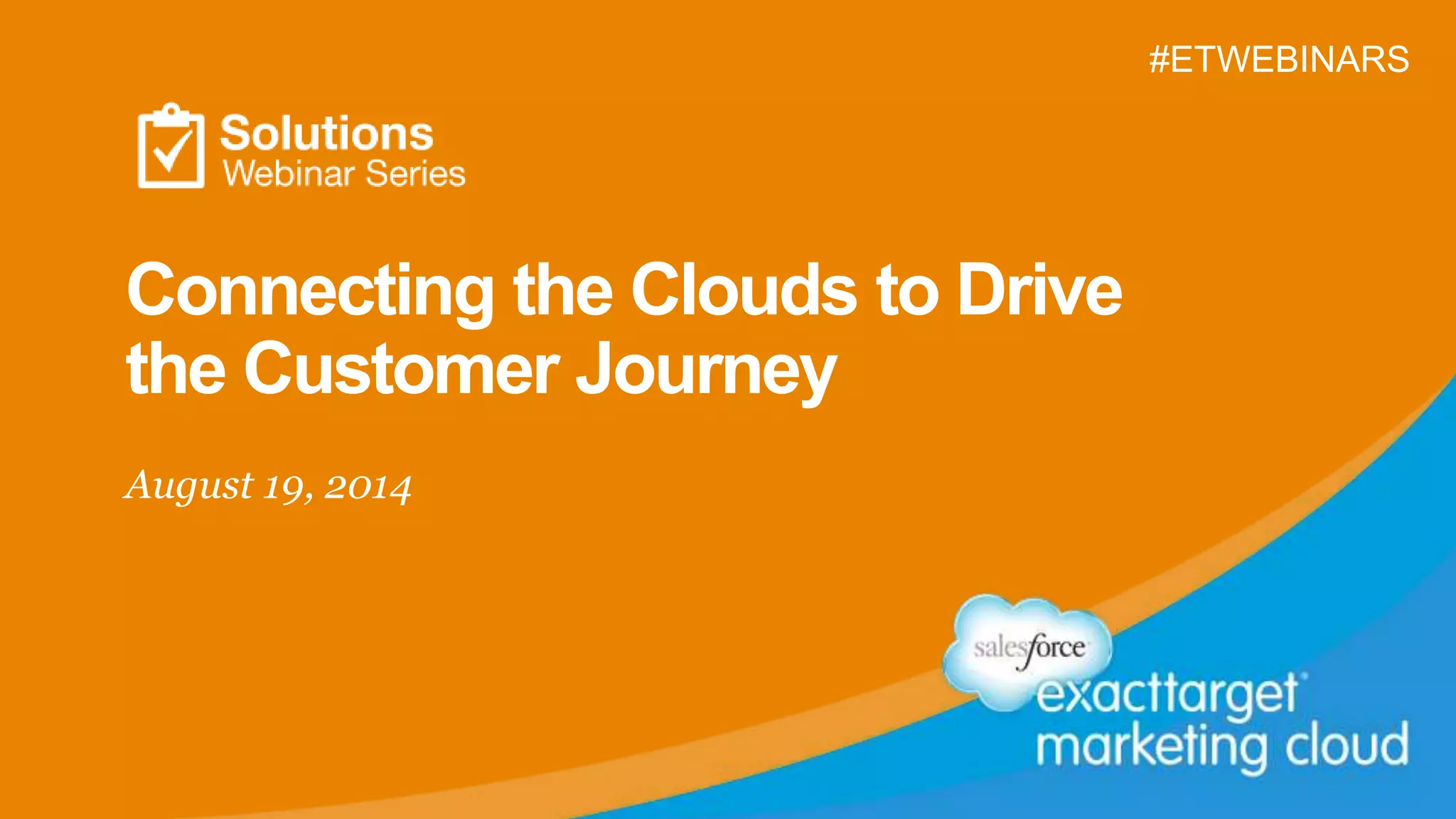 #ETWEBINARS

Solutions
Webinar Series

Connecting the Clouds to Drive the Customer Journey

August 19, 2014

salesforce
exacttarget
marketing cloud